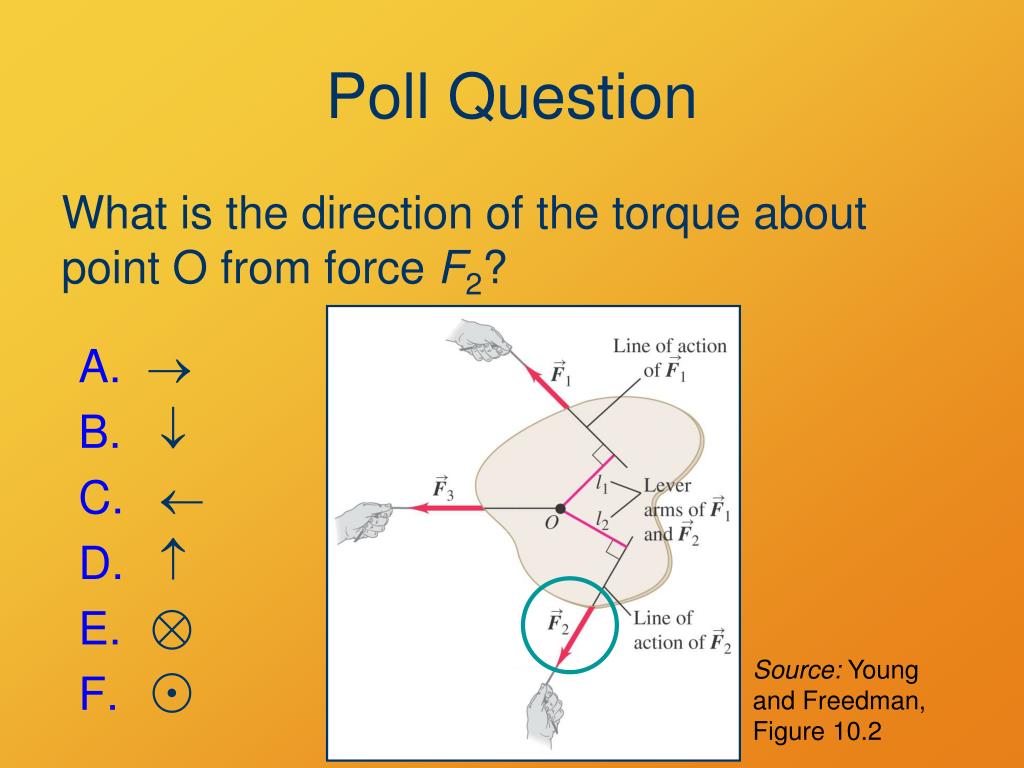 Poll Question

What is the direction of the torque about point O from force $F_2$?

A. $\rightarrow$
B. $\downarrow$
C. $\leftarrow$
D. $\uparrow$
E. $\otimes$
F. $\odot$

$\vec{F}_1$

Line of action of $\vec{F}_1$

$\vec{F}_3$

$l_1$

$l_2$

$O$

Lever arms of $\vec{F}_1$ and $\vec{F}_2$

$\vec{F}_2$

Line of action of $\vec{F}_2$

Source: Young and Freedman, Figure 10.2